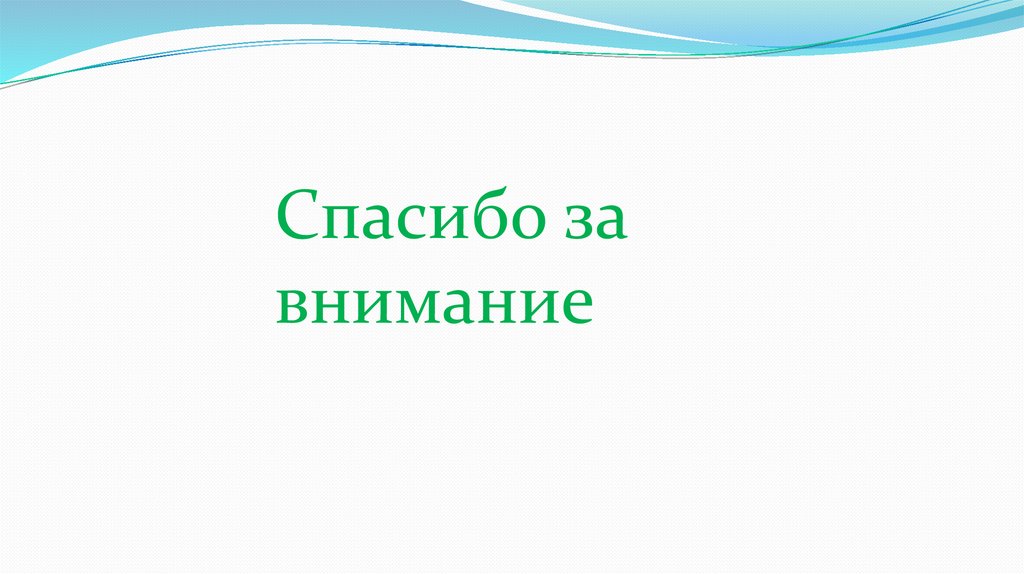 Спасибо за внимание